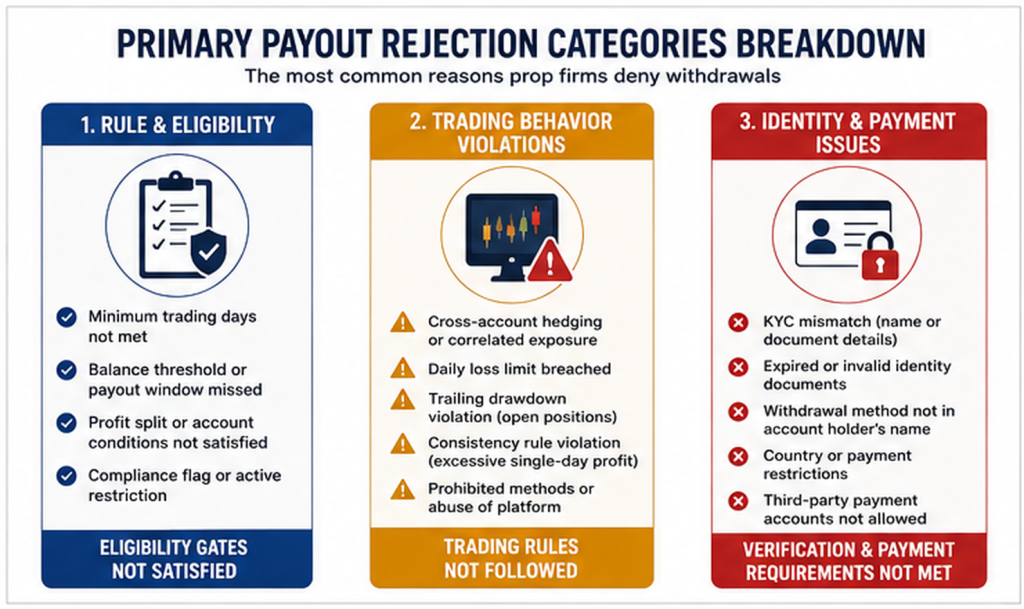 PRIMARY PAYOUT REJECTION CATEGORIES BREAKDOWN

The most common reasons prop firms deny withdrawals

1. RULE & ELIGIBILITY

Minimum trading days not met

Balance threshold or payout window missed

Profit split or account conditions not satisfied

Compliance flag or active restriction

ELIGIBILITY GATES NOT SATISFIED

2. TRADING BEHAVIOR VIOLATIONS

Cross-account hedging or correlated exposure

Daily loss limit breached

Trailing drawdown violation (open positions)

Consistency rule violation (excessive single-day profit)

Prohibited methods or abuse of platform

TRADING RULES NOT FOLLOWED

3. IDENTITY & PAYMENT ISSUES

KYC mismatch (name or document details)

Expired or invalid identity documents

Withdrawal method not in account holder's name

Country or payment restrictions

Third-party payment accounts not allowed

VERIFICATION & PAYMENT REQUIREMENTS NOT MET